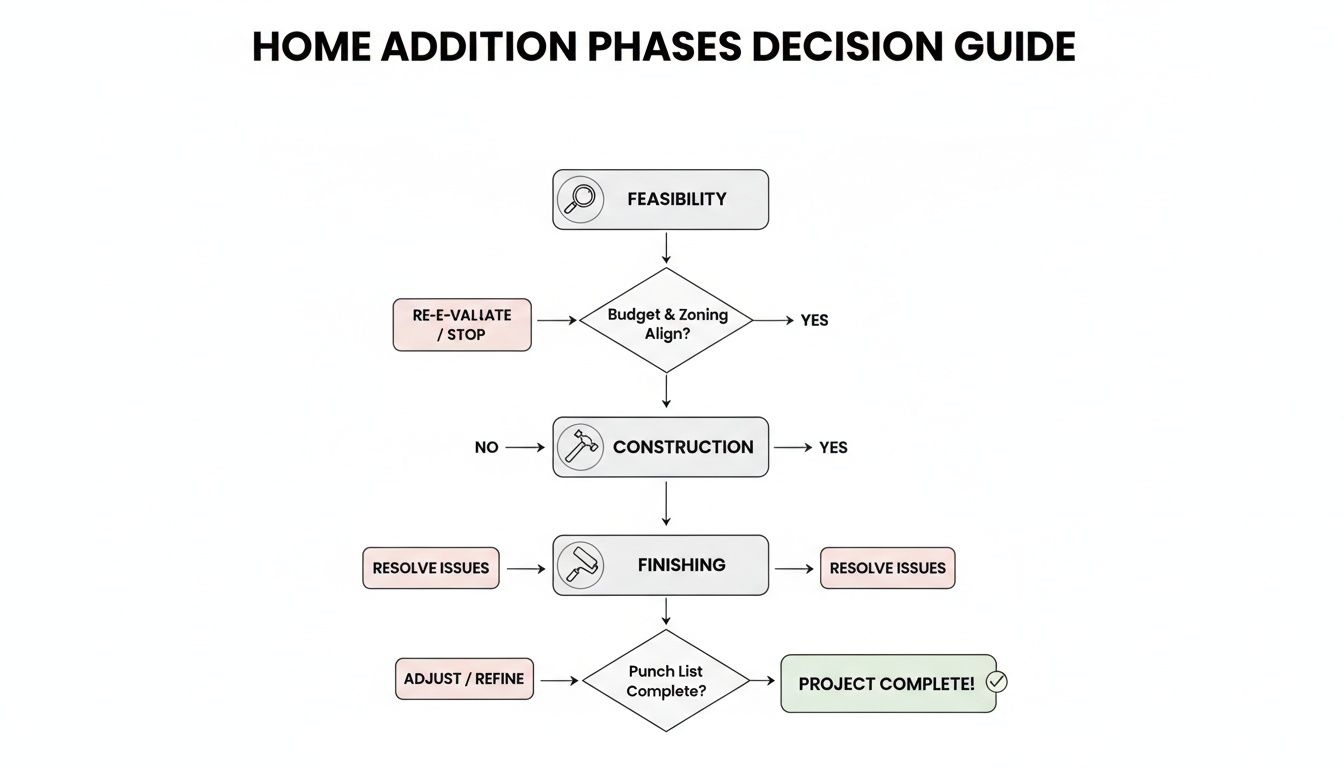 HOME ADDITION PHASES DECISION GUIDE

FEASIBILITY

RE-E-VALIATE / STOP

Budget & Zoning Align?

YES

NO

CONSTRUCTION

YES

RESOLVE ISSUES

FINISHING

RESOLVE ISSUES

ADJUST / REFINE

Punch List Complete?

PROJECT COMPLETE!